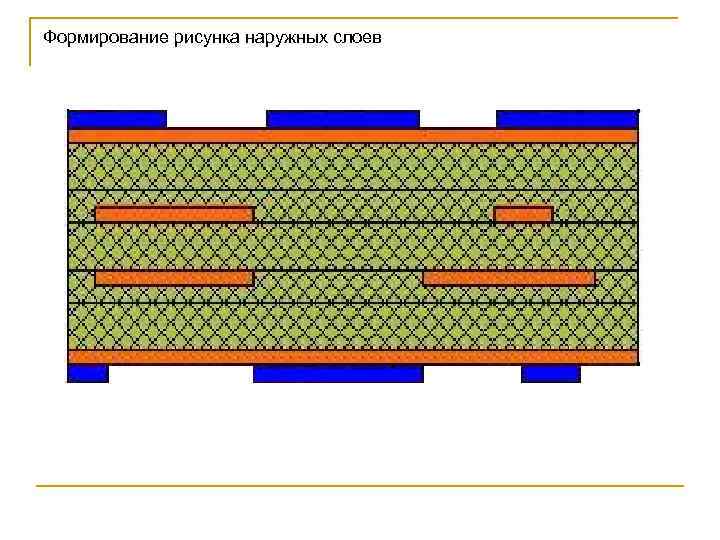 Формирование рисунка наружных слоев